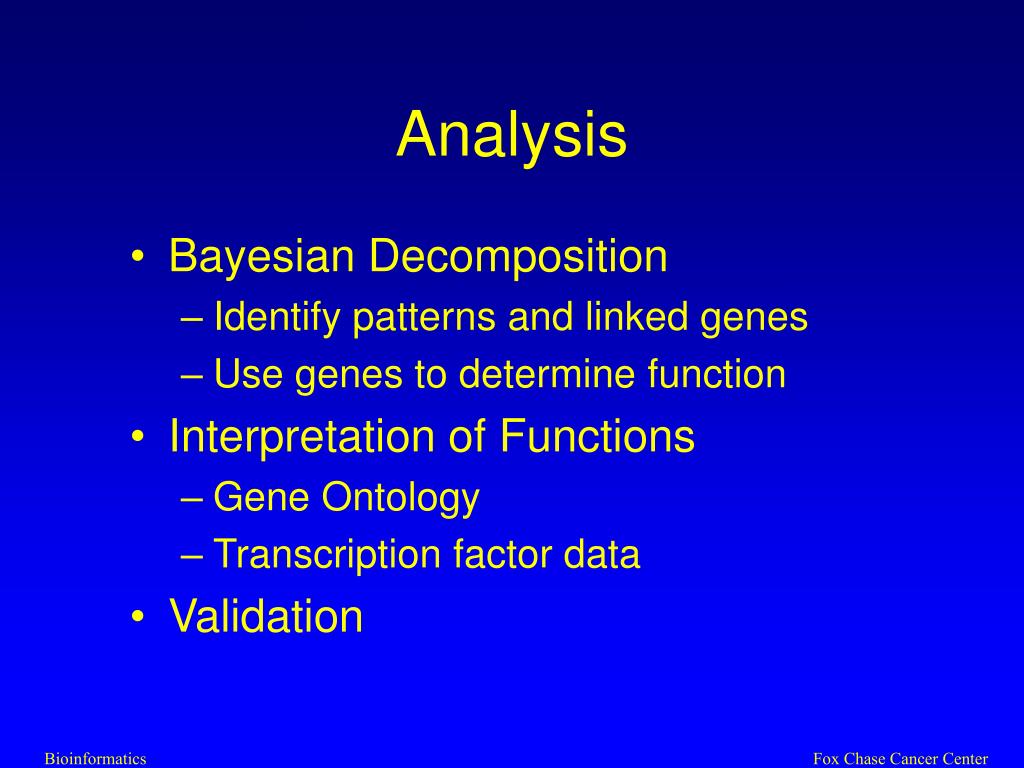 Analysis

• Bayesian Decomposition
– Identify patterns and linked genes
– Use genes to determine function
• Interpretation of Functions
– Gene Ontology
– Transcription factor data
• Validation

Bioinformatics

Fox Chase Cancer Center